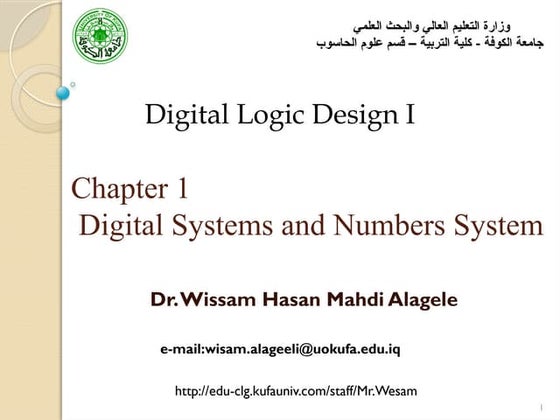 وزارة التعليم العالي والبحث العلمي
جامعة الكوفة - كلية التربية – قسم علوم الحاسوب

Digital Logic Design I

Chapter 1
Digital Systems and Numbers System

Dr. Wissam Hasan Mahdi Alagele

e-mail:wisam.alageeli@uokufa.edu.iq

http://edu-clg.kufauniv.com/staff/Mr.Wesam

1